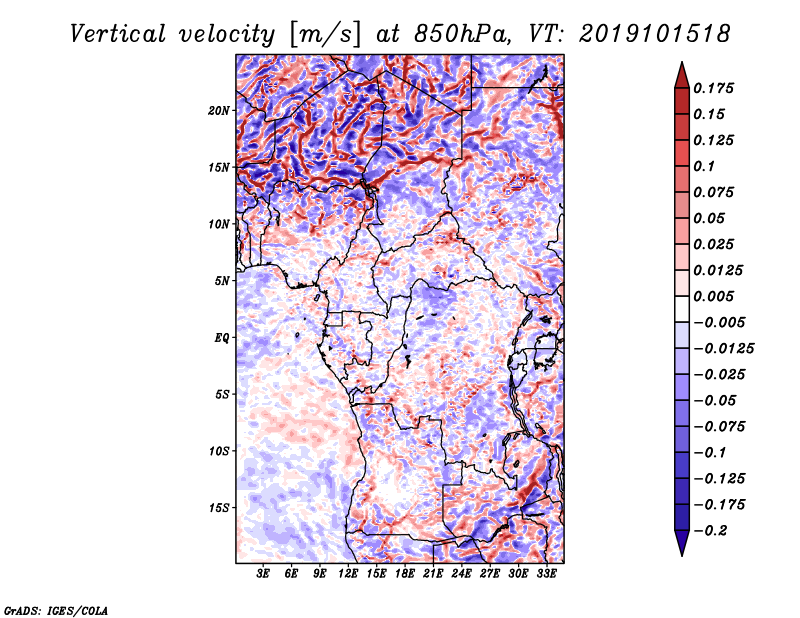 Vertical velocity [m/s] at 850hPa, VT: 2019101518

20N
15N
10N
5N
EQ
5S
10S
15S

3E 6E 9E 12E 15E 18E 21E 24E 27E 30E 33E

0.175
0.15
0.125
0.1
0.075
0.05
0.025
0.0125
0.005
−0.005
−0.0125
−0.025
−0.05
−0.075
−0.1
−0.125
−0.175
−0.2

GrADS: IGES/COLA